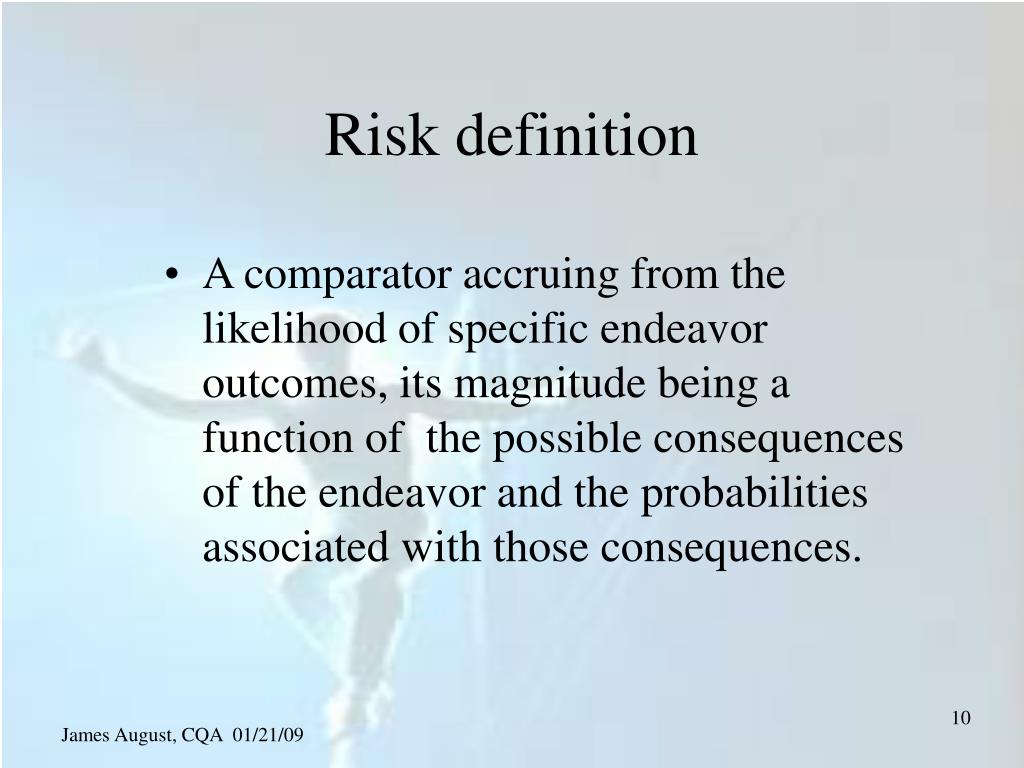 Risk definition

• A comparator accruing from the likelihood of specific endeavor outcomes, its magnitude being a function of the possible consequences of the endeavor and the probabilities associated with those consequences.

James August, CQA 01/21/09

10